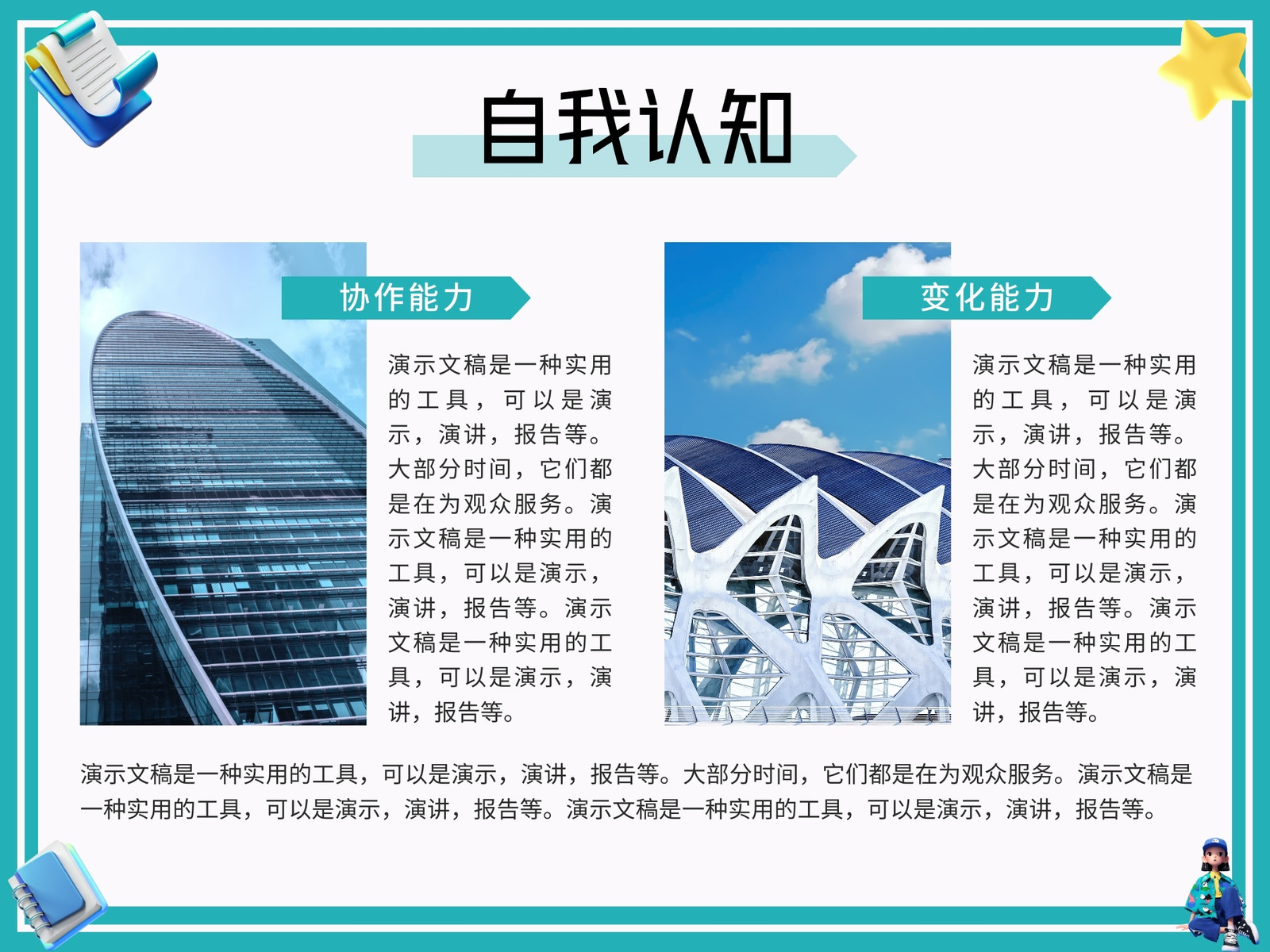 自我认知

协作能力

演示文稿是一种实用的工具，可以是演示，演讲，报告等。大部分时间，它们都是在为观众服务。演示文稿是一种实用的工具，可以是演示，演讲，报告等。演示文稿是一种实用的工具，可以是演示，演讲，报告等。

变化能力

演示文稿是一种实用的工具，可以是演示，演讲，报告等。大部分时间，它们都是在为观众服务。演示文稿是一种实用的工具，可以是演示，演讲，报告等。演示文稿是一种实用的工具，可以是演示，演讲，报告等。

演示文稿是一种实用的工具，可以是演示，演讲，报告等。大部分时间，它们都是在为观众服务。演示文稿是一种实用的工具，可以是演示，演讲，报告等。演示文稿是一种实用的工具，可以是演示，演讲，报告等。